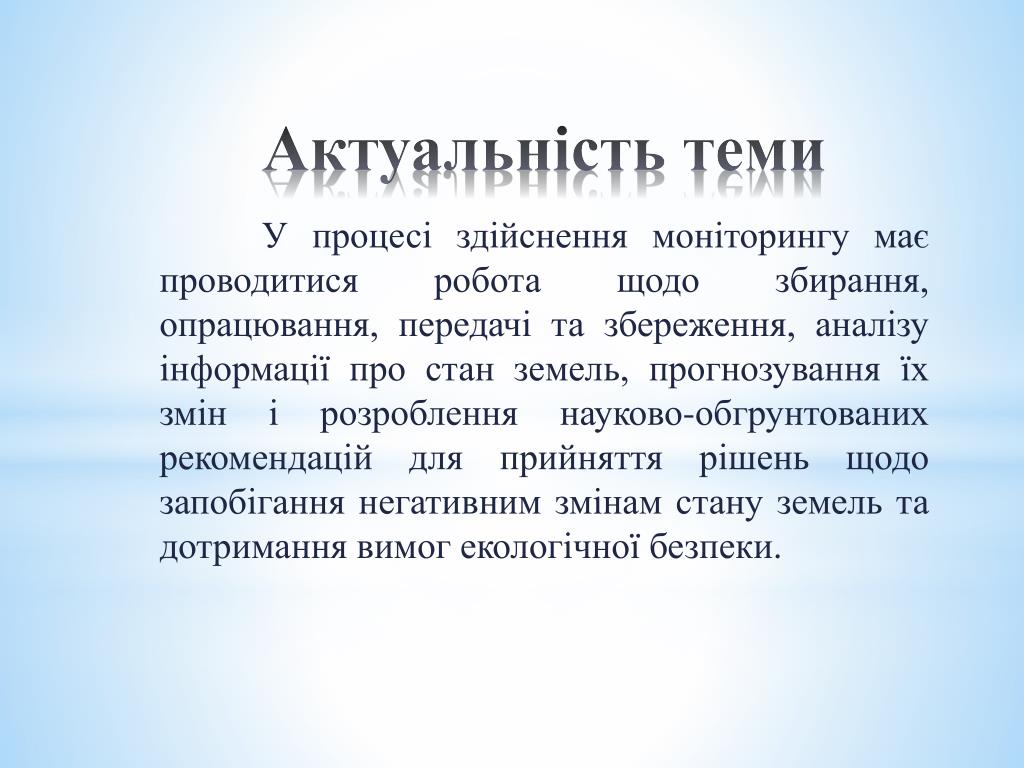 Актуальність теми

У процесі здійснення моніторингу має проводитися робота щодо збирання, опрацювання, передачі та збереження, аналізу інформації про стан земель, прогнозування їх змін і розроблення науково-обгрунтованих рекомендацій для прийняття рішень щодо запобігання негативним змінам стану земель та дотримання вимог екологічної безпеки.